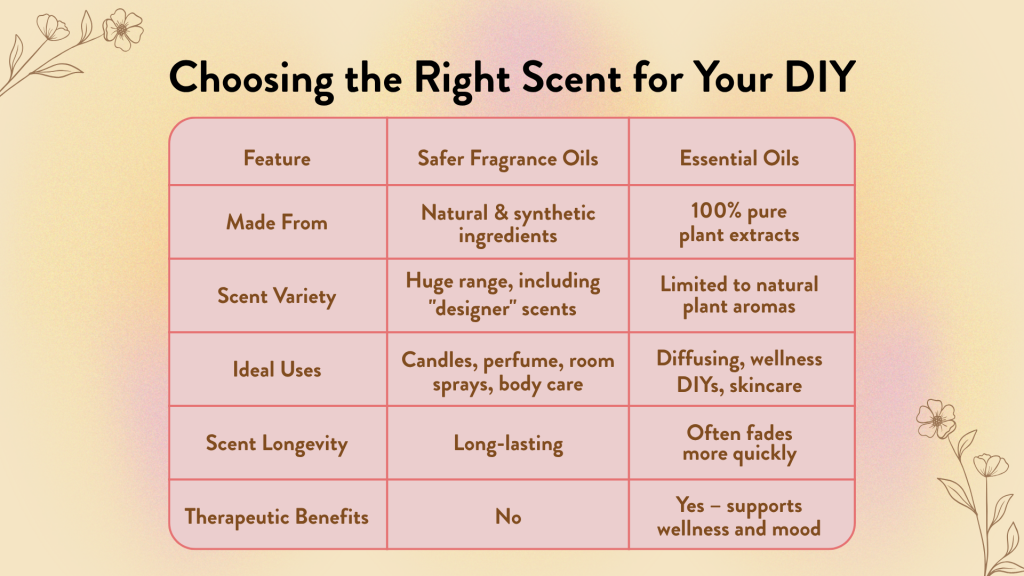 Choosing the Right Scent for Your DIY

| Feature | Safer Fragrance Oils | Essential Oils |
|---|---|---|
| Made From | Natural & synthetic ingredients | 100% pure plant extracts |
| Scent Variety | Huge range, including "designer" scents | Limited to natural plant aromas |
| Ideal Uses | Candles, perfume, room sprays, body care | Diffusing, wellness DIYs, skincare |
| Scent Longevity | Long-lasting | Often fades more quickly |
| Therapeutic Benefits | No | Yes – supports wellness and mood |